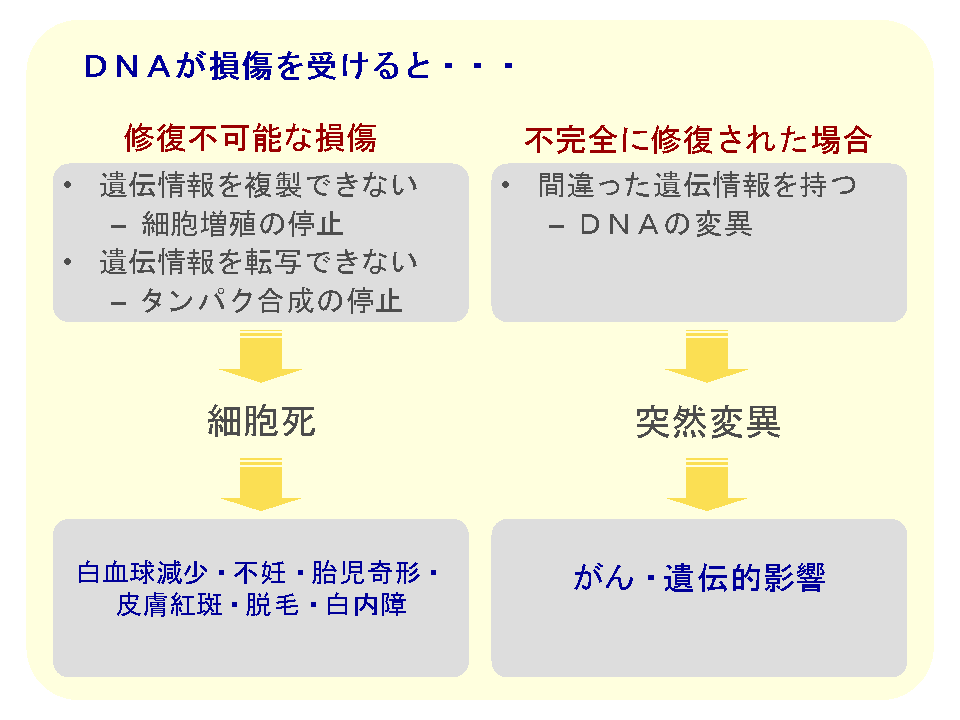 ＤＮＡが損傷を受けると・・・

修復不可能な損傷

• 遺伝情報を複製できない
  – 細胞増殖の停止
• 遺伝情報を転写できない
  – タンパク合成の停止

細胞死

白血球減少・不妊・胎児奇形・皮膚紅斑・脱毛・白内障

不完全に修復された場合

• 間違った遺伝情報を持つ
  – ＤＮＡの変異

突然変異

がん・遺伝的影響